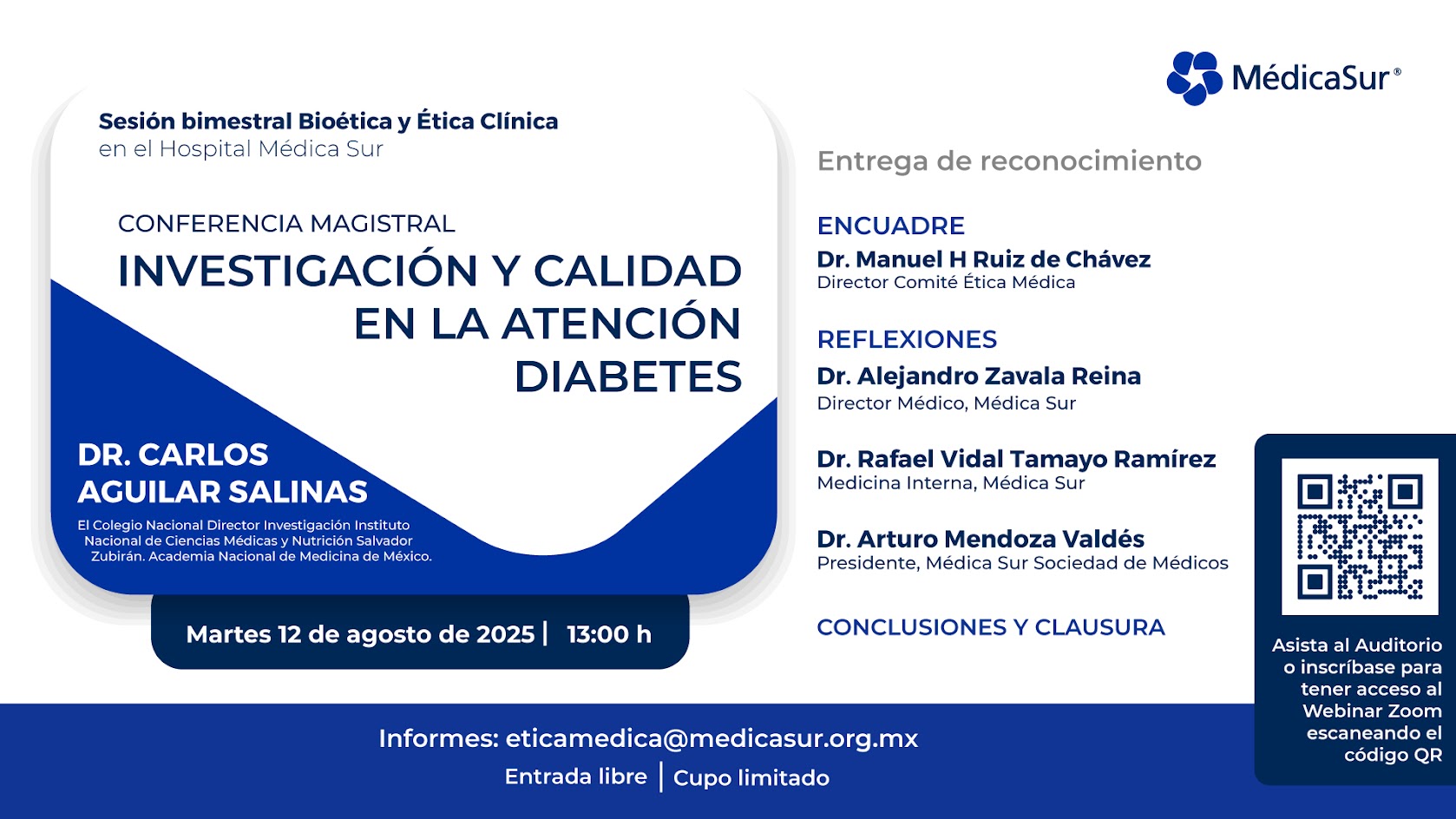 MédicaSur®

Sesión bimestral Bioética y Ética Clínica
en el Hospital Médica Sur

CONFERENCIA MAGISTRAL
INVESTIGACIÓN Y CALIDAD EN LA ATENCIÓN DIABETES

DR. CARLOS AGUILAR SALINAS
El Colegio Nacional Director Investigación Instituto Nacional de Ciencias Médicas y Nutrición Salvador Zubirán. Academia Nacional de Medicina de México.

Martes 12 de agosto de 2025 | 13:00 h

Entrega de reconocimiento

ENCUADRE
Dr. Manuel H Ruiz de Chávez
Director Comité Ética Médica

REFLEXIONES
Dr. Alejandro Zavala Reina
Director Médico, Médica Sur

Dr. Rafael Vidal Tamayo Ramírez
Medicina Interna, Médica Sur

Dr. Arturo Mendoza Valdés
Presidente, Médica Sur Sociedad de Médicos

CONCLUSIONES Y CLAUSURA

Asista al Auditorio o inscríbase para tener acceso al Webinar Zoom escaneando el código QR

Informes: eticamedica@medicasur.org.mx
Entrada libre | Cupo limitado